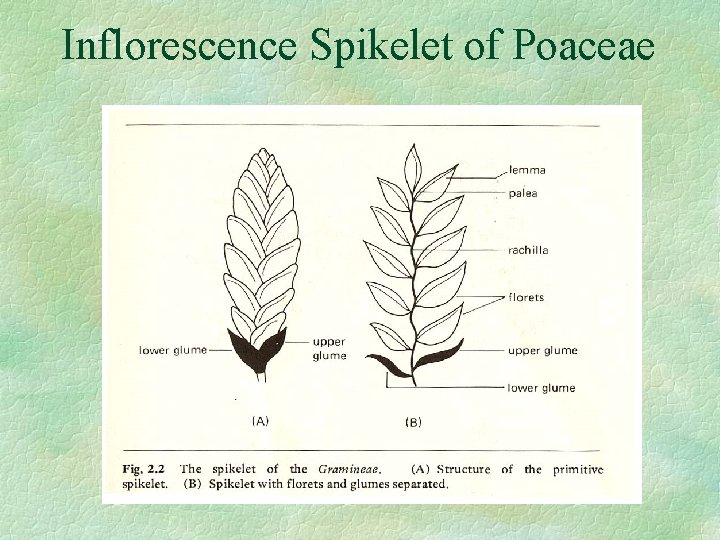 Inflorescence Spikelet of Poaceae

lower glume
upper glume
(A)

lemma
palea
rachilla
florets
upper glume
lower glume
(B)

Fig. 2.2 The spikelet of the Gramineae. (A) Structure of the primitive spikelet. (B) Spikelet with florets and glumes separated.